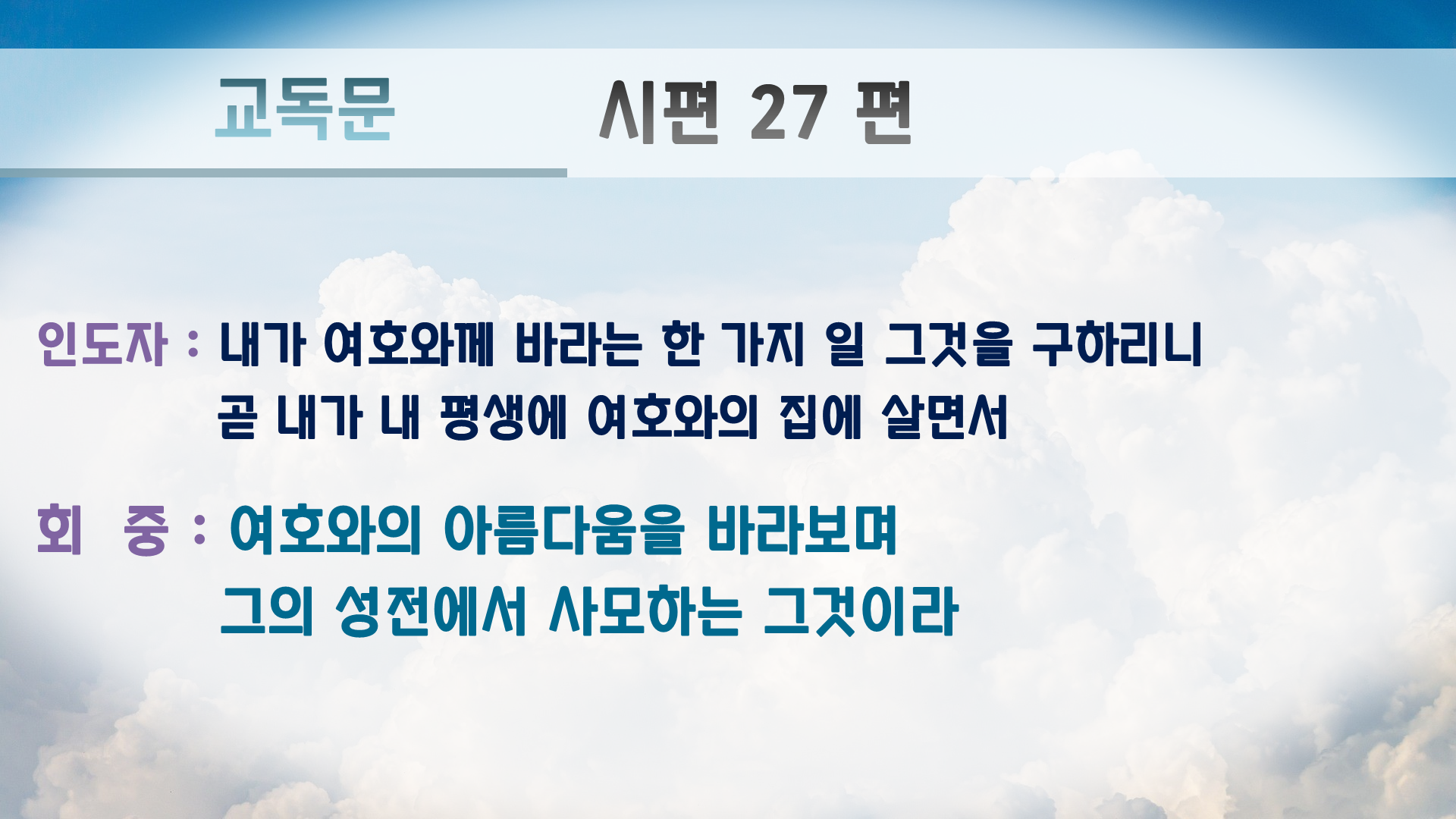 교독문

시편 27 편

인도자 : 내가 여호와께 바라는 한 가지 일 그것을 구하리니 곧 내가 내 평생에 여호와의 집에 살면서

회 중 : 여호와의 아름다움을 바라보며 그의 성전에서 사모하는 그것이라